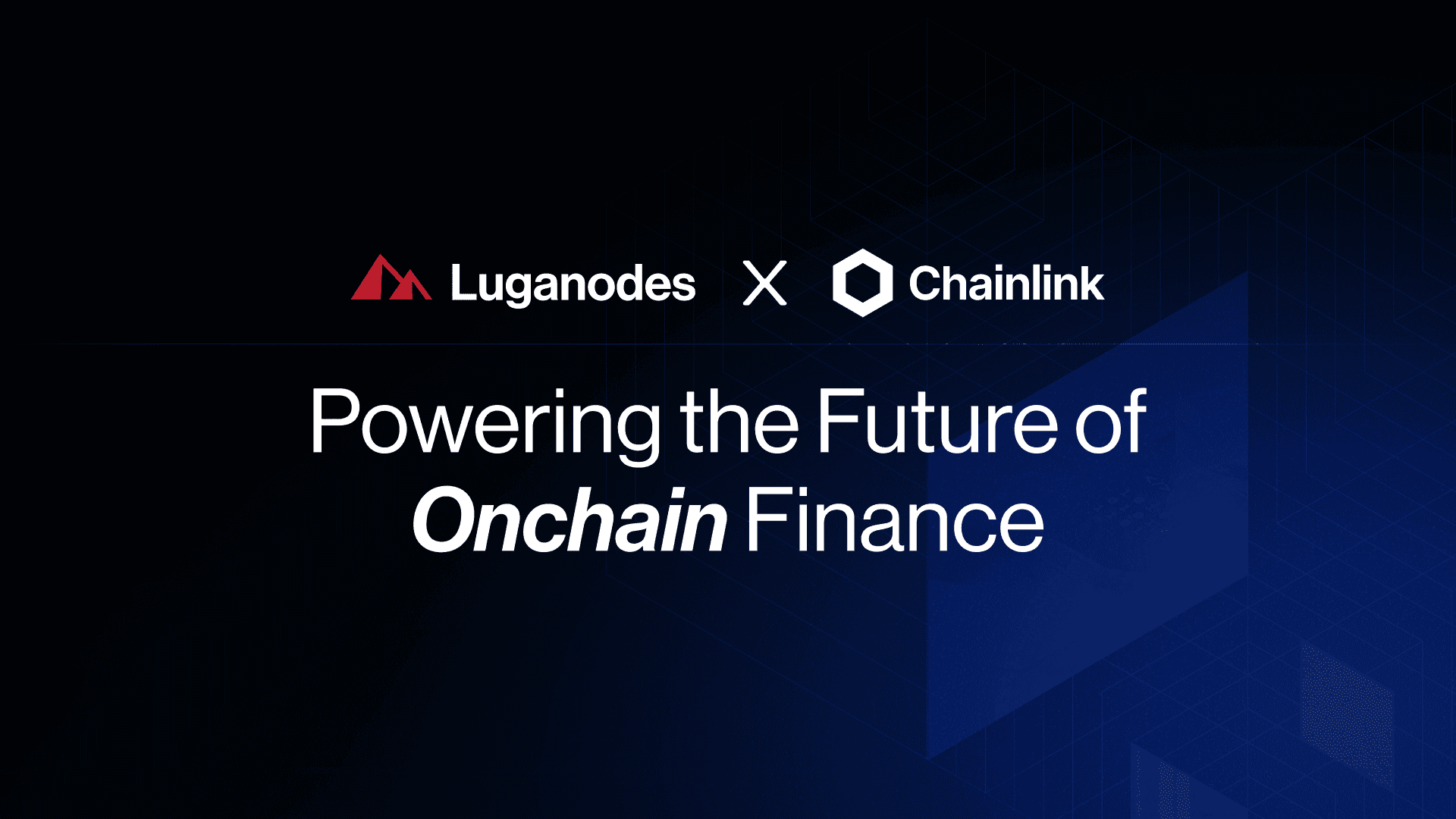 Luganodes X Chainlink

Powering the Future of Onchain Finance